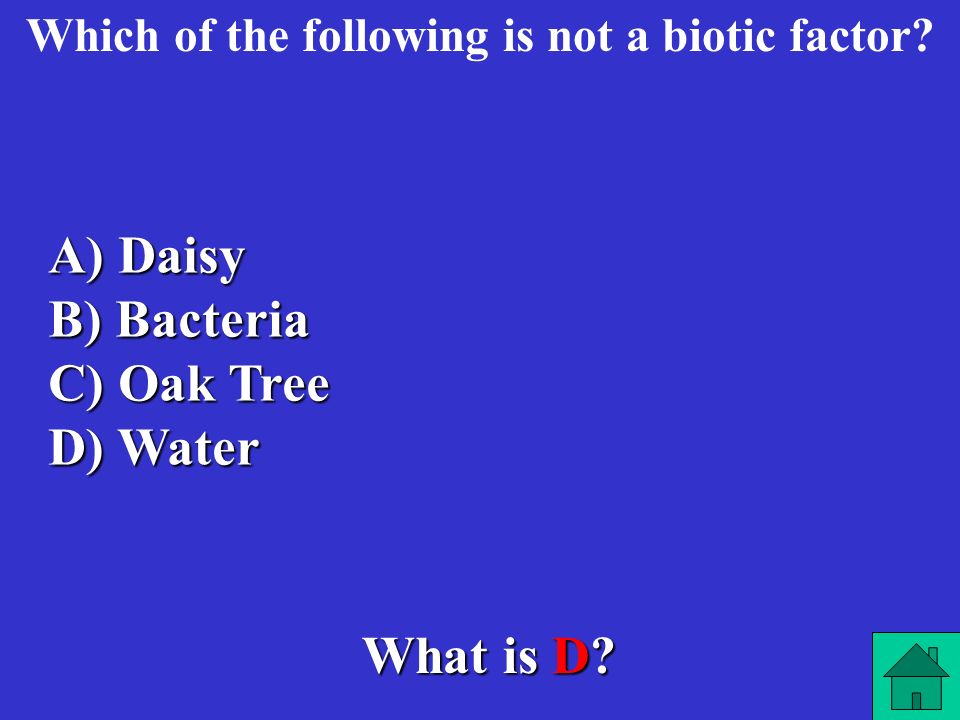 Which of the following is not a biotic factor?

A) Daisy
B) Bacteria
C) Oak Tree
D) Water

What is D?